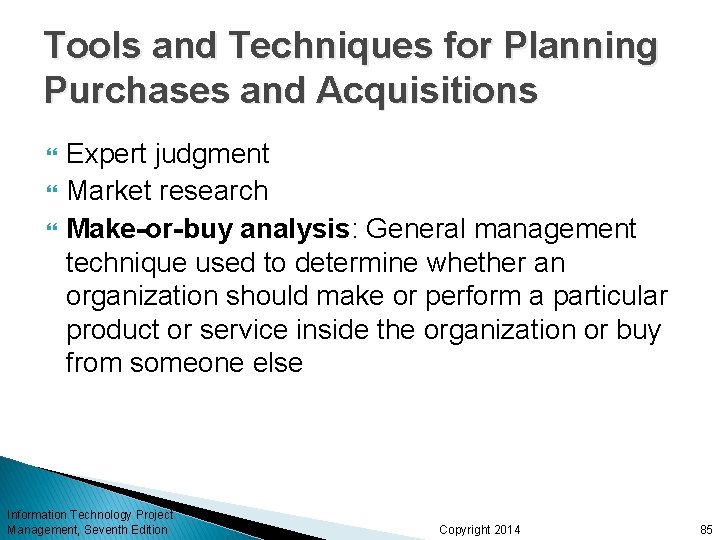 Tools and Techniques for Planning Purchases and Acquisitions

Expert judgment
Market research
Make-or-buy analysis: General management technique used to determine whether an organization should make or perform a particular product or service inside the organization or buy from someone else

Information Technology Project Management, Seventh Edition
Copyright 2014
85